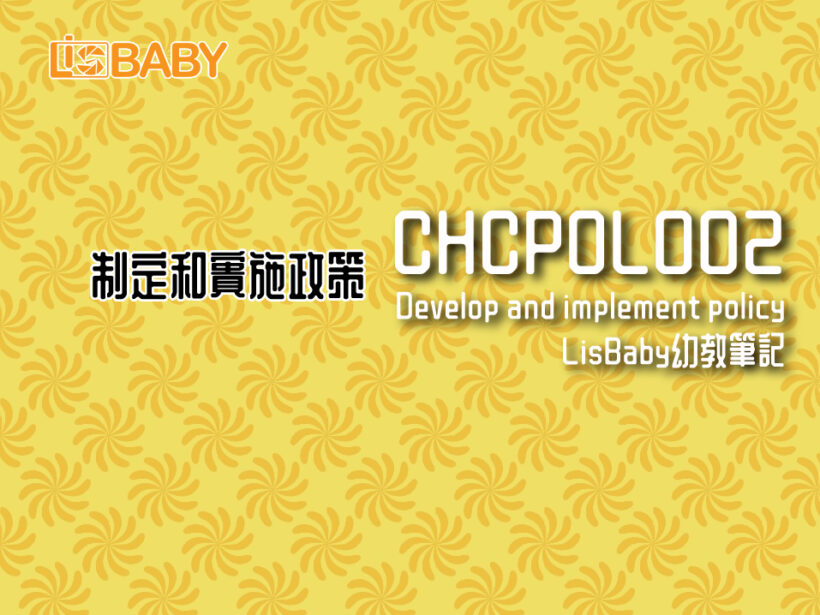 LisBABY

制定和實施政策

CHCPOL002
Develop and implement policy
LisBaby幼教筆記